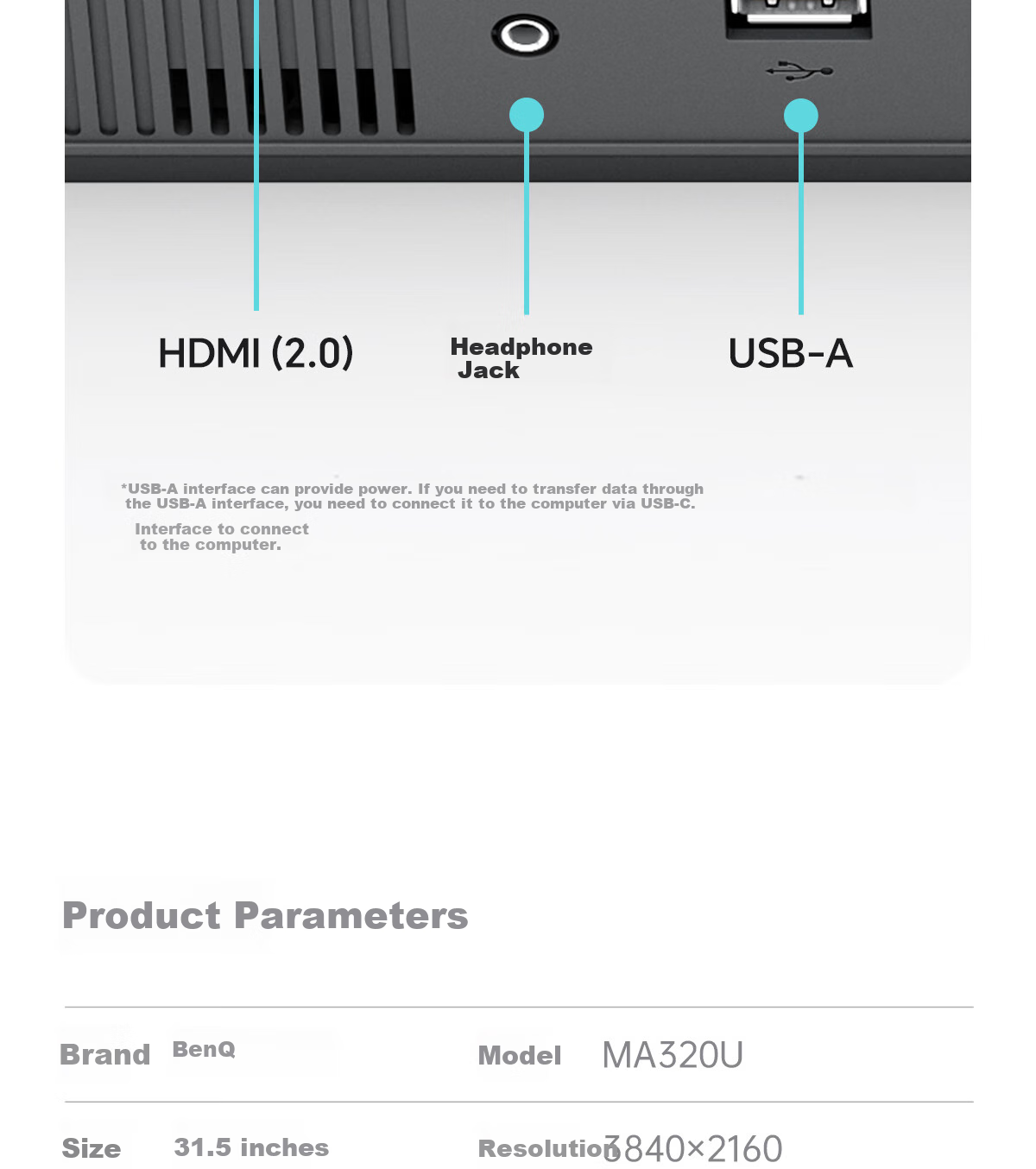 HDMI (2.0)

Headphone Jack

USB-A

*USB-A interface can provide power. If you need to transfer data through the USB-A interface, you need to connect it to the computer via USB-C.

Interface to connect to the computer.

Product Parameters

Brand BenQ

Model MA320U

Size 31.5 inches

Resolution 3840×2160